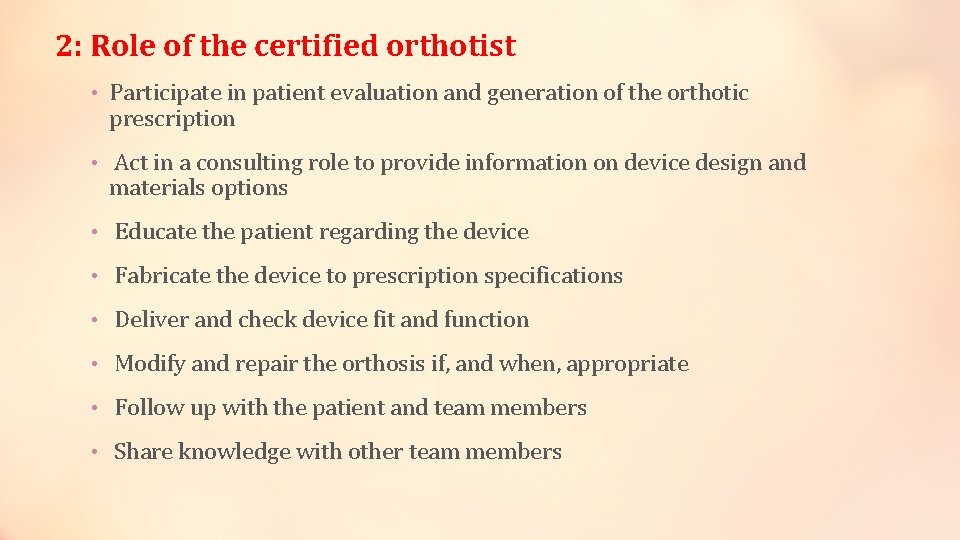 2: Role of the certified orthotist

• Participate in patient evaluation and generation of the orthotic prescription

• Act in a consulting role to provide information on device design and materials options

• Educate the patient regarding the device

• Fabricate the device to prescription specifications

• Deliver and check device fit and function

• Modify and repair the orthosis if, and when, appropriate

• Follow up with the patient and team members

• Share knowledge with other team members